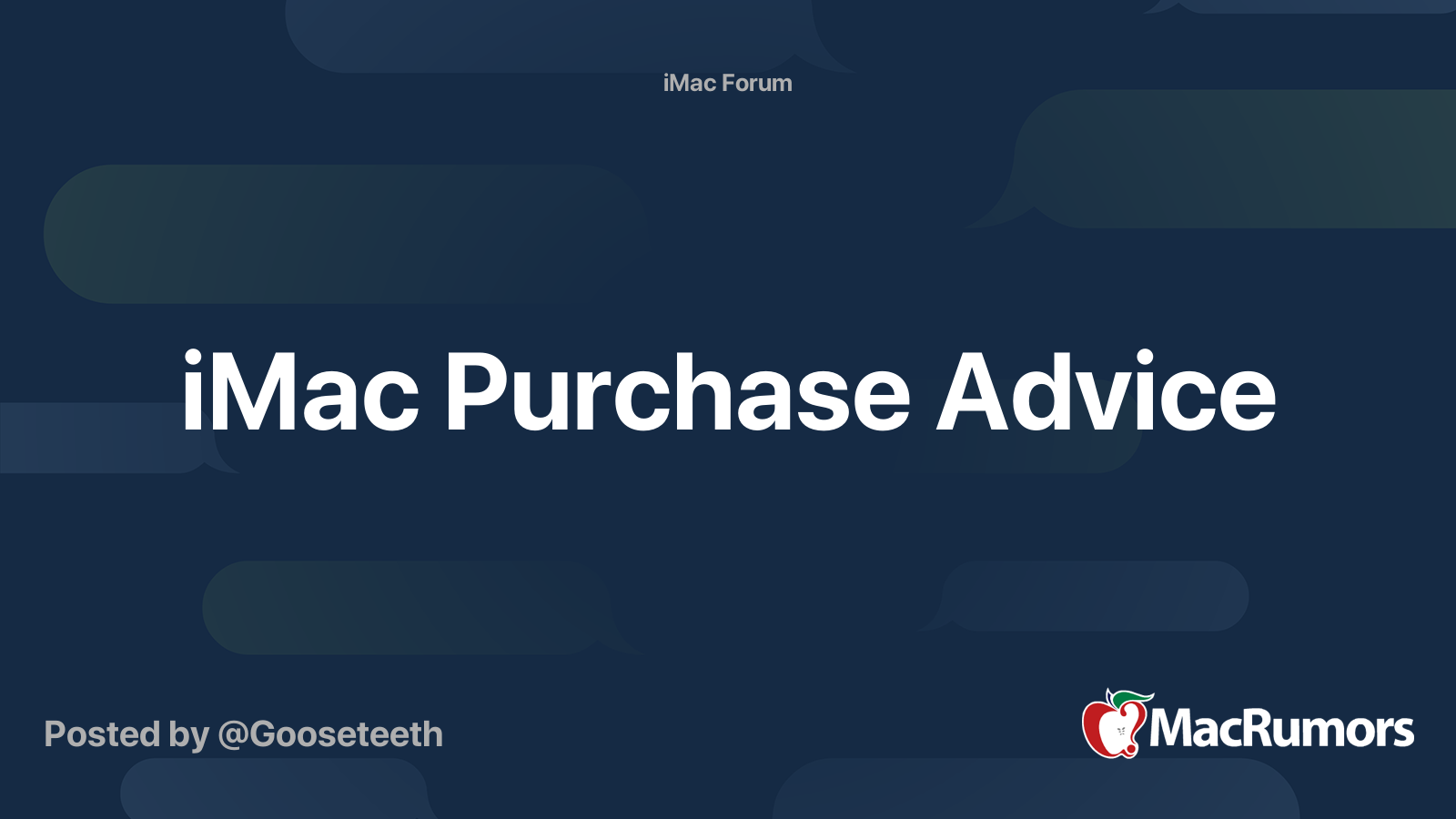 iMac Forum

iMac Purchase Advice

Posted by @Gooseteeth

MacRumors